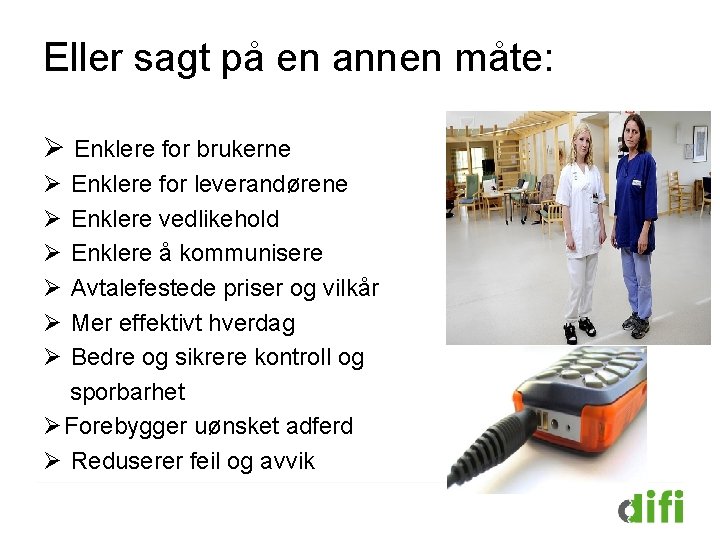 Eller sagt på en annen måte:

➢ Enklere for brukerne
➢ Enklere for leverandørene
➢ Enklere vedlikehold
➢ Enklere å kommunisere
➢ Avtalefestede priser og vilkår
➢ Mer effektivt hverdag
➢ Bedre og sikrere kontroll og sporbarhet
➢ Forebygger uønsket adferd
➢ Reduserer feil og avvik

difi